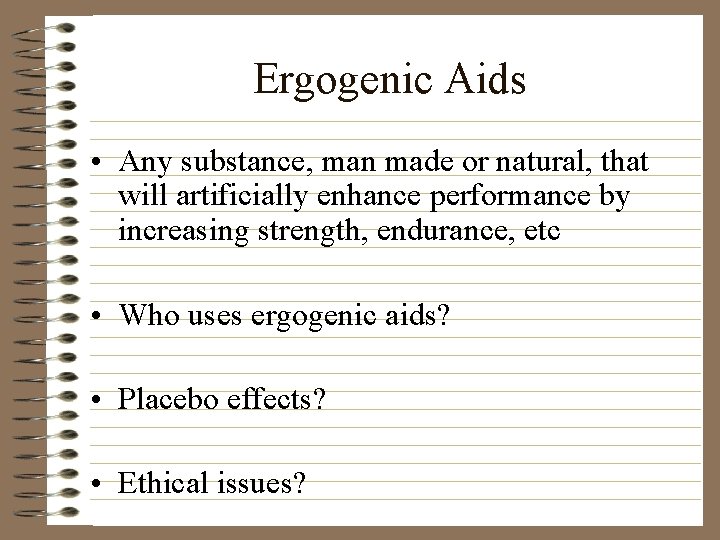 Ergogenic Aids

• Any substance, man made or natural, that will artificially enhance performance by increasing strength, endurance, etc

• Who uses ergogenic aids?

• Placebo effects?

• Ethical issues?